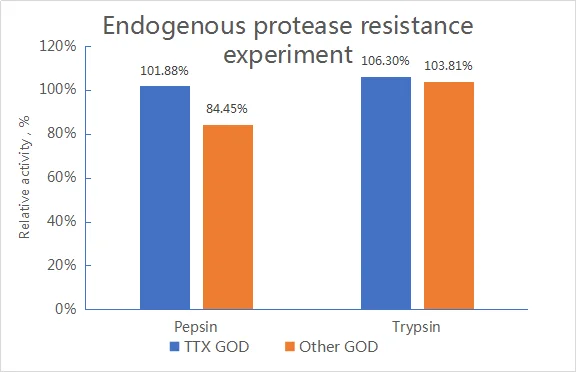 Endogenous protease resistance experiment

Relative activity , %

120%
100%
80%
60%
40%
20%
0%

101.88%
84.45%
106.30%
103.81%

Pepsin
Trypsin

TTX GOD
Other GOD